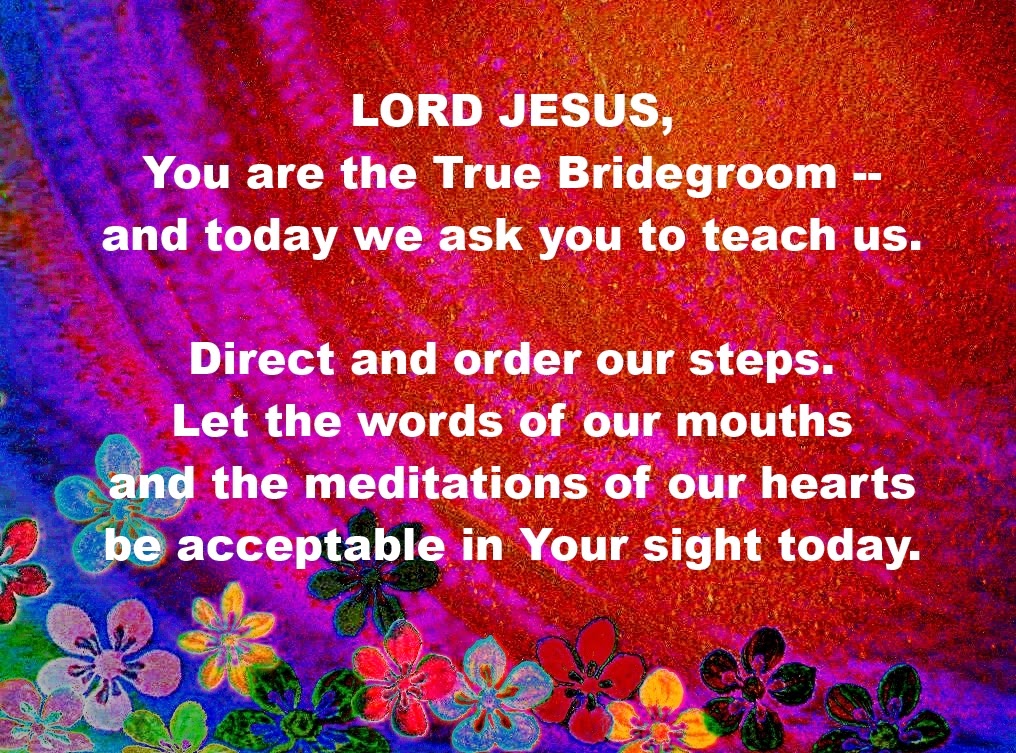 LORD JESUS,
You are the True Bridegroom --
and today we ask you to teach us.

Direct and order our steps.
Let the words of our mouths
and the meditations of our hearts
be acceptable in Your sight today.